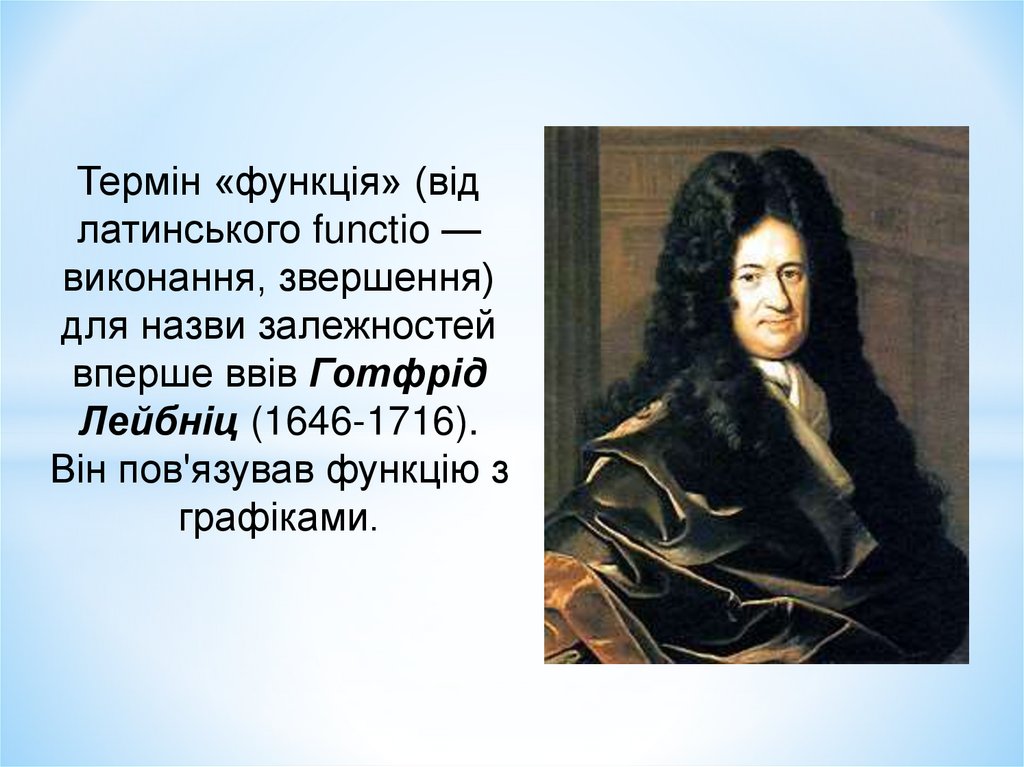 Термін «функція» (від латинського functio — виконання, звершення) для назви залежностей вперше ввів Готфрід Лейбніц (1646-1716). Він пов'язував функцію з графіками.